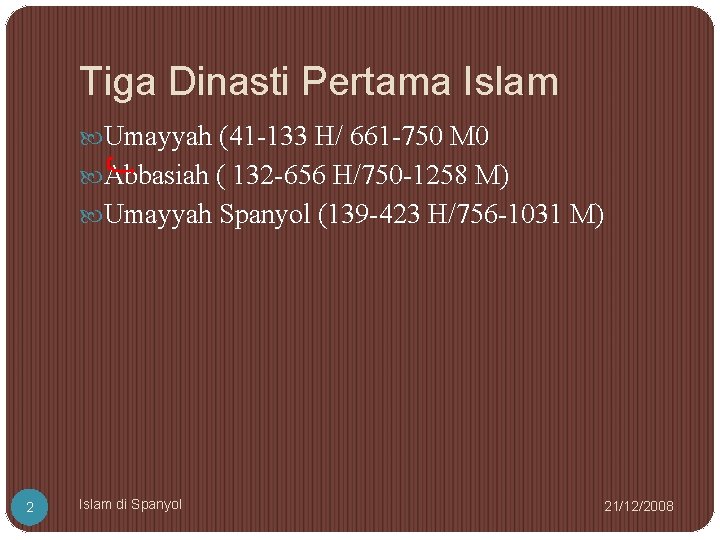 Tiga Dinasti Pertama Islam

Umayyah (41-133 H/ 661-750 M0

Abbasiah ( 132-656 H/750-1258 M)

Umayyah Spanyol (139-423 H/756-1031 M)

2

Islam di Spanyol

21/12/2008